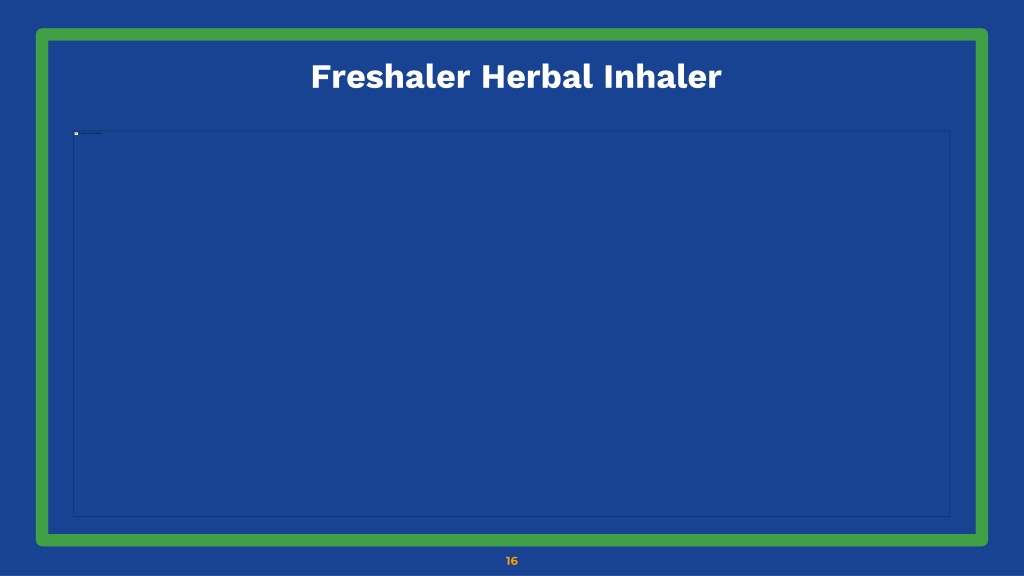 Freshaler Herbal Inhaler

16